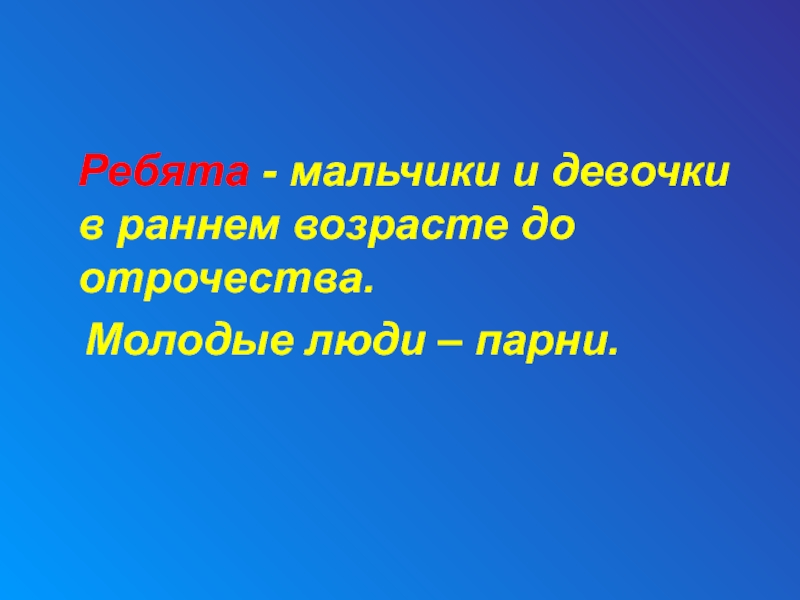 Ребята - мальчики и девочки в раннем возрасте до отрочества.

Молодые люди – парни.